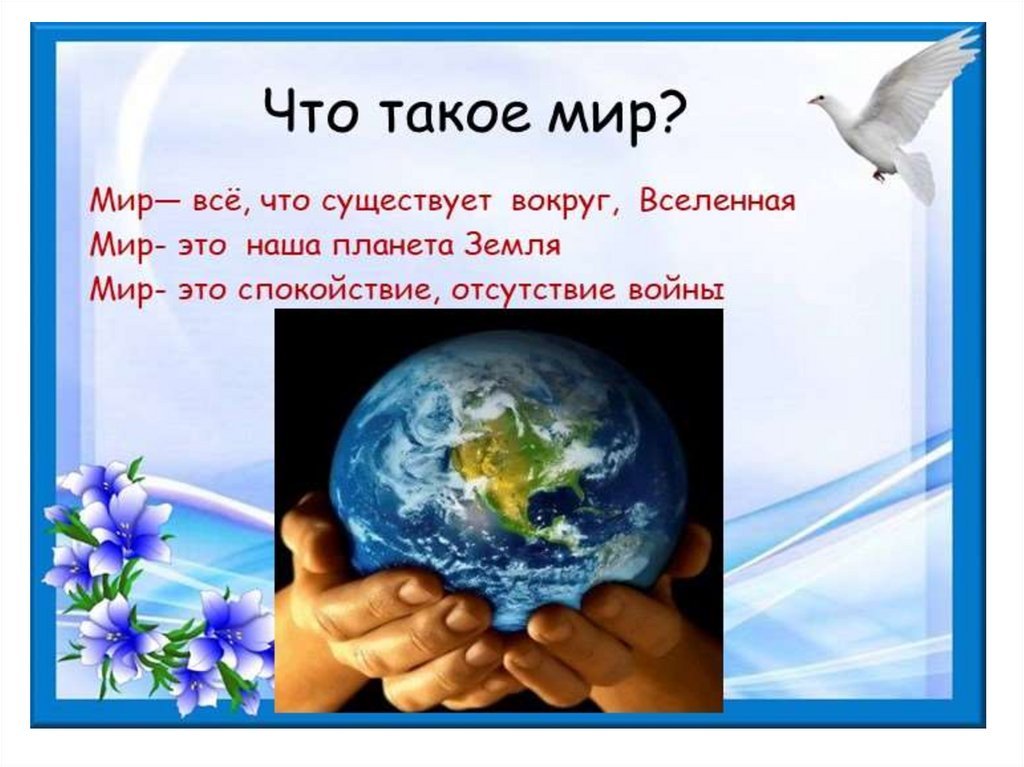 Что такое мир?

Мир— всё, что существует вокруг, Вселенная
Мир- это наша планета Земля
Мир- это спокойствие, отсутствие войны